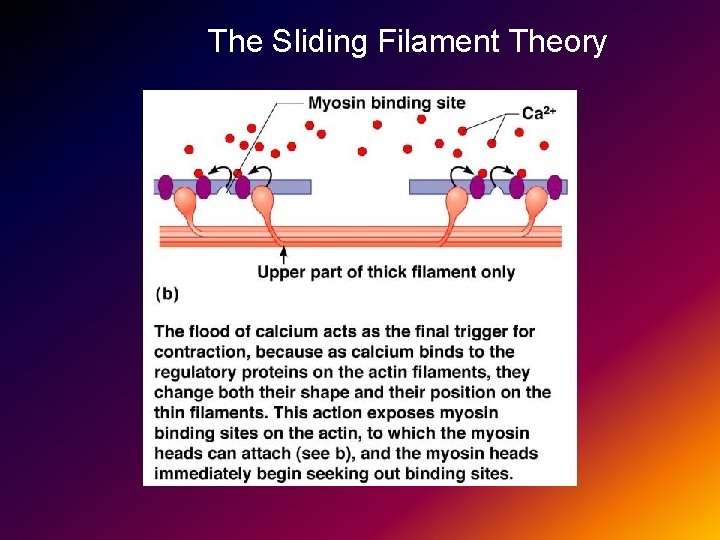 The Sliding Filament Theory

Myosin binding site

$Ca^{2+}$

Upper part of thick filament only

(b)

The flood of calcium acts as the final trigger for contraction, because as calcium binds to the regulatory proteins on the actin filaments, they change both their shape and their position on the thin filaments. This action exposes myosin binding sites on the actin, to which the myosin heads can attach (see b), and the myosin heads immediately begin seeking out binding sites.